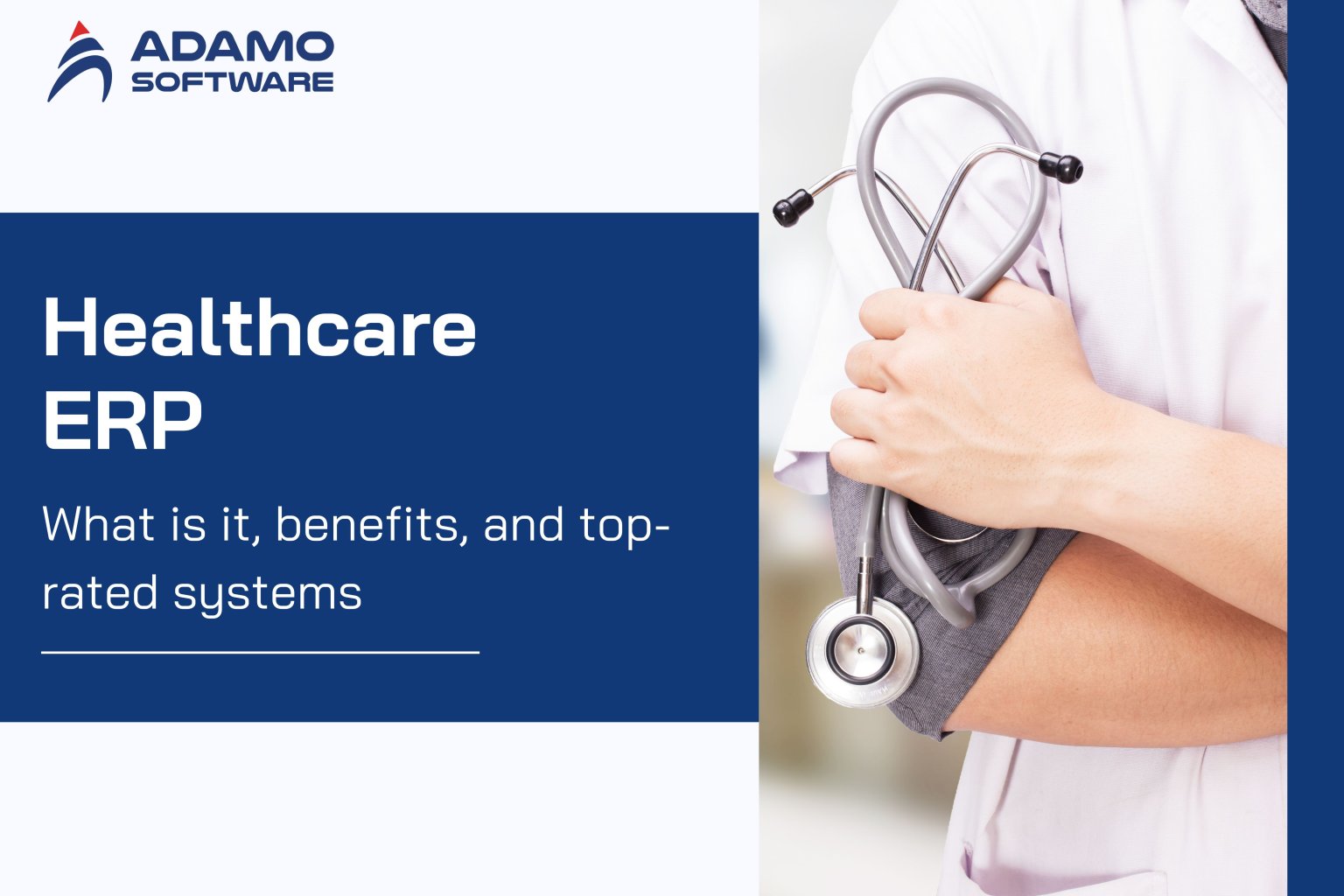 ADAMO SOFTWARE

Healthcare ERP

What is it, benefits, and top-rated systems